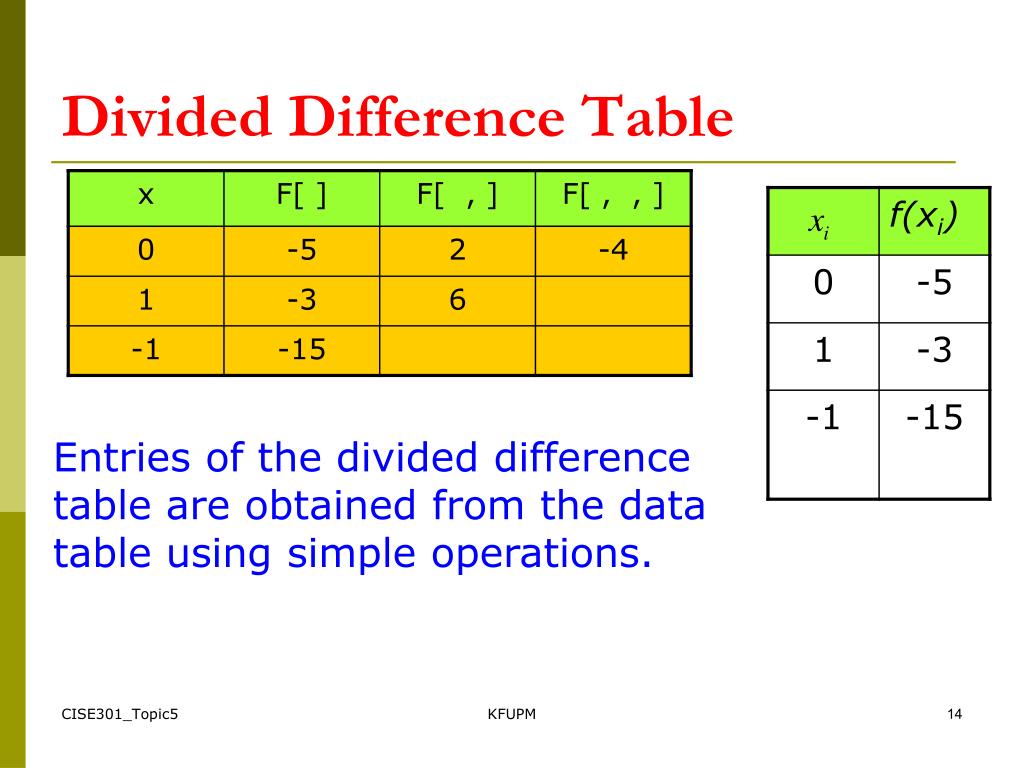 Divided Difference Table

| x | F[ ] | F[ , ] | F[ , , ] |
|---|---|---|---|
| 0 | -5 | 2 | -4 |
| 1 | -3 | 6 | |
| -1 | -15 | | |

| $x_i$ | $f(x_i)$ |
|---|---|
| 0 | -5 |
| 1 | -3 |
| -1 | -15 |

Entries of the divided difference table are obtained from the data table using simple operations.

CISE301_Topic5

KFUPM

14